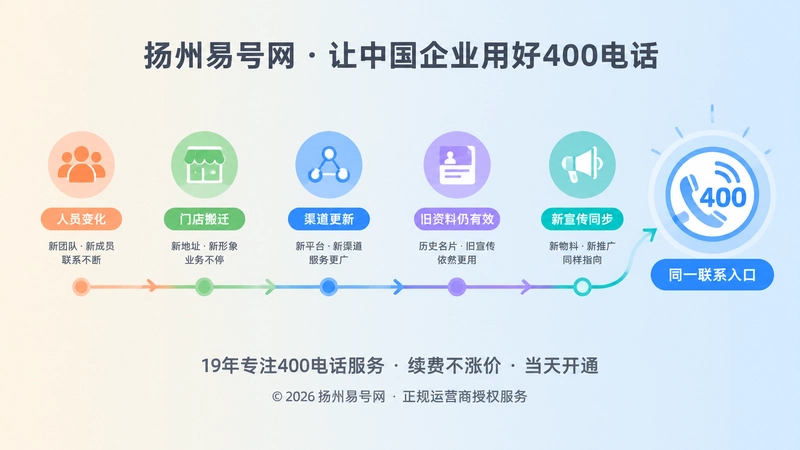 扬州易号网 · 让中国企业用好400电话

人员变化
新团队 · 新成员
联系不断

门店搬迁
新地址 · 新形象
业务不停

渠道更新
新平台 · 新渠道
服务更广

旧资料仍有效
历史名片 · 旧宣传
依然更用

新宣传同步
新物料 · 新推广
同样指向

400

同一联系入口

19年专注400电话服务 · 续费不涨价 · 当天开通

© 2026 扬州易号网 · 正规运营商授权服务